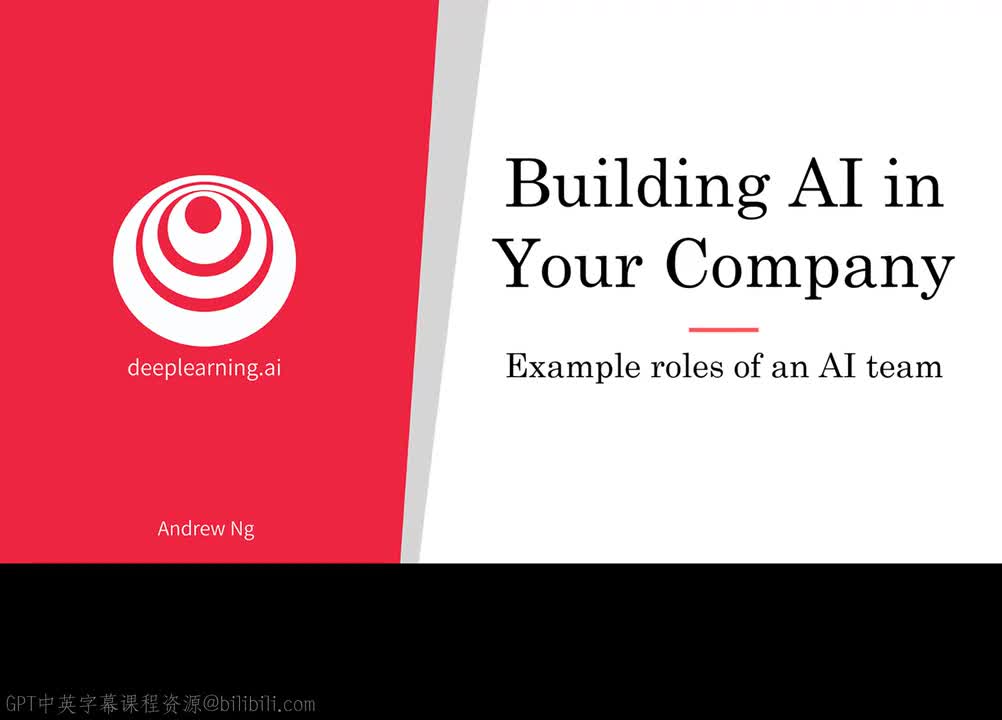 deeplearning.ai

Andrew Ng

Building AI in Your Company

Example roles of an AI team

GPT中英字幕课程资源@bilibili.com